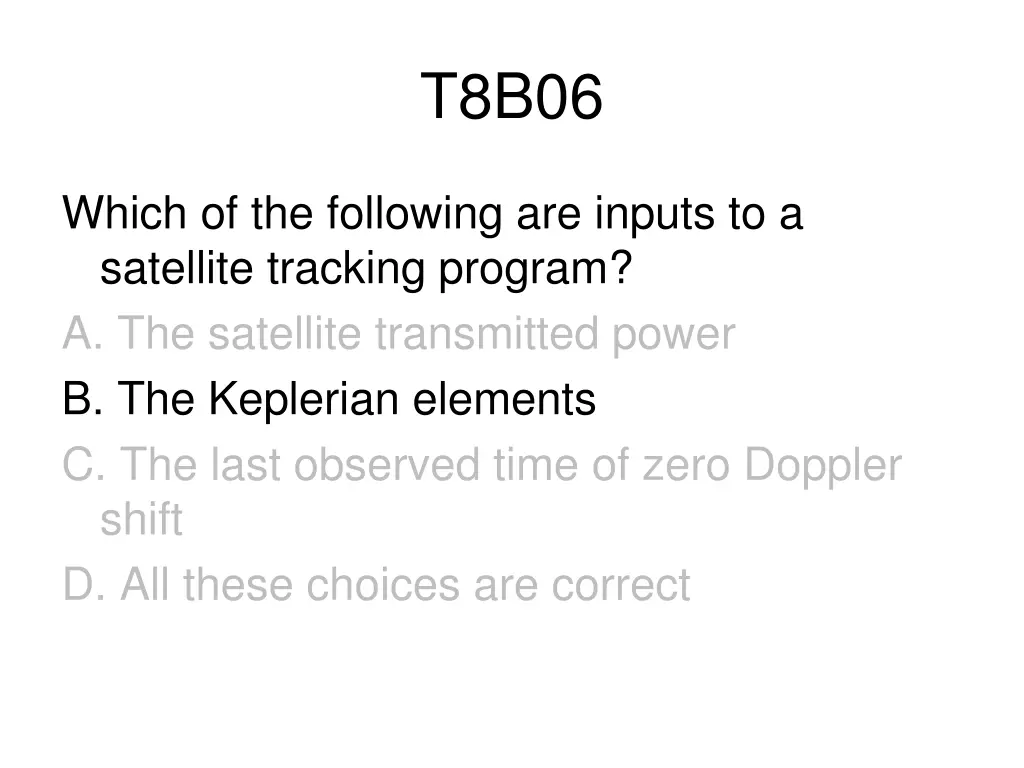 T8B06

Which of the following are inputs to a satellite tracking program?

A. The satellite transmitted power

B. The Keplerian elements

C. The last observed time of zero Doppler shift

D. All these choices are correct